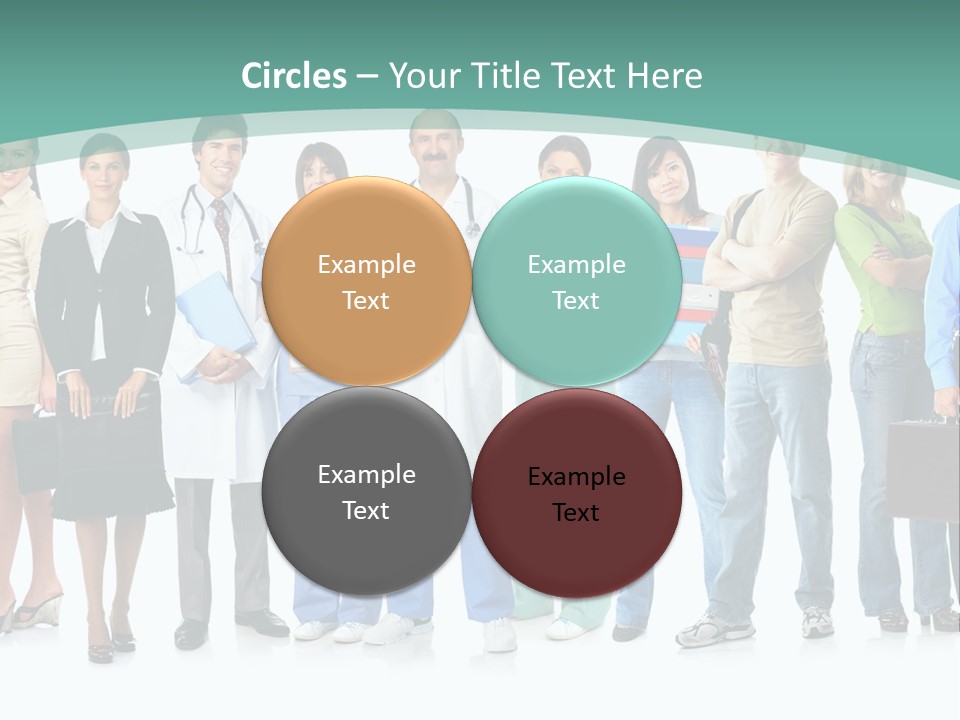 Circles – Your Title Text Here

Example Text

Example Text

Example Text

Example Text